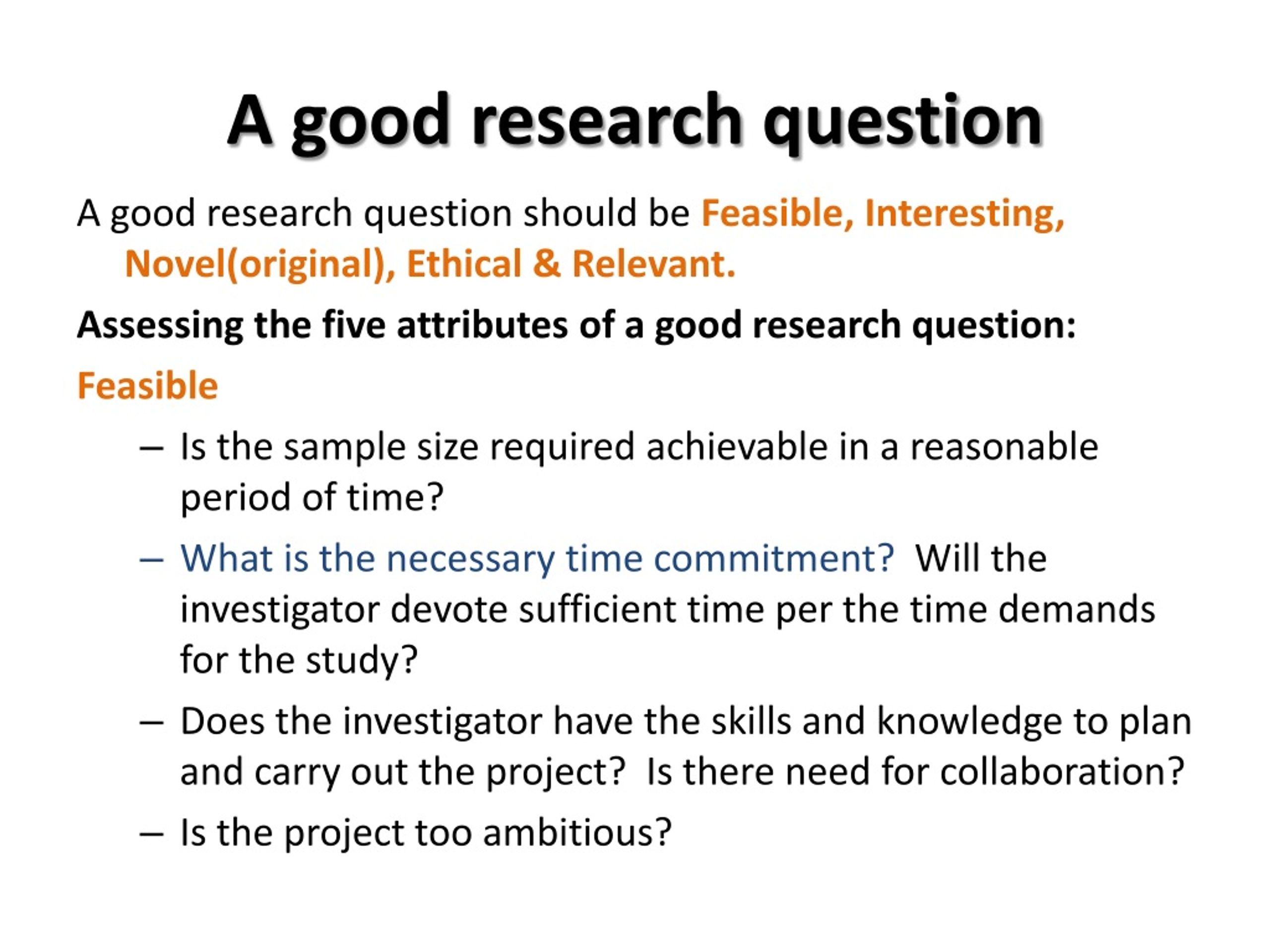 A good research question

A good research question should be Feasible, Interesting, Novel(original), Ethical & Relevant.

Assessing the five attributes of a good research question:

Feasible

– Is the sample size required achievable in a reasonable period of time?

– What is the necessary time commitment? Will the investigator devote sufficient time per the time demands for the study?

– Does the investigator have the skills and knowledge to plan and carry out the project? Is there need for collaboration?

– Is the project too ambitious?